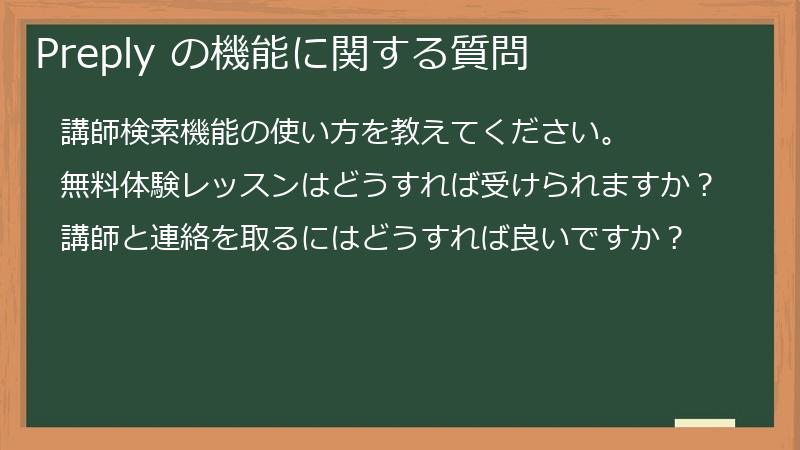 Preply の機能に関する質問

講師検索機能の使い方を教えてください。

無料体験レッスンはどうすれば受けられますか？

講師と連絡を取るにはどうすれば良いですか？